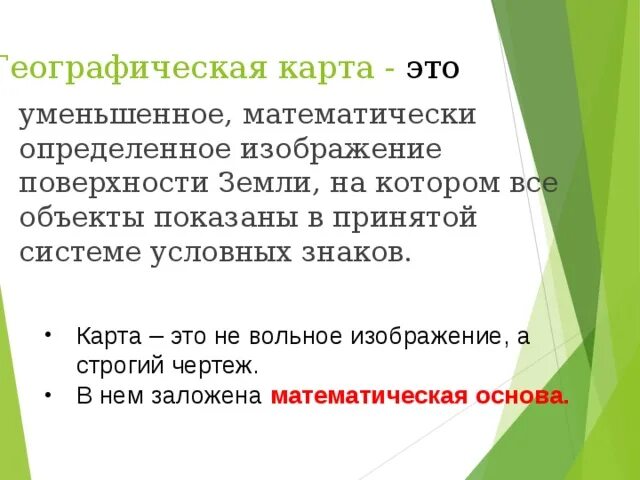 Географическая карта - это уменьшенное, математически определенное изображение поверхности Земли, на котором все объекты показаны в принятой системе условных знаков.

• Карта – это не вольное изображение, а строгий чертеж.
• В нем заложена математическая основа.